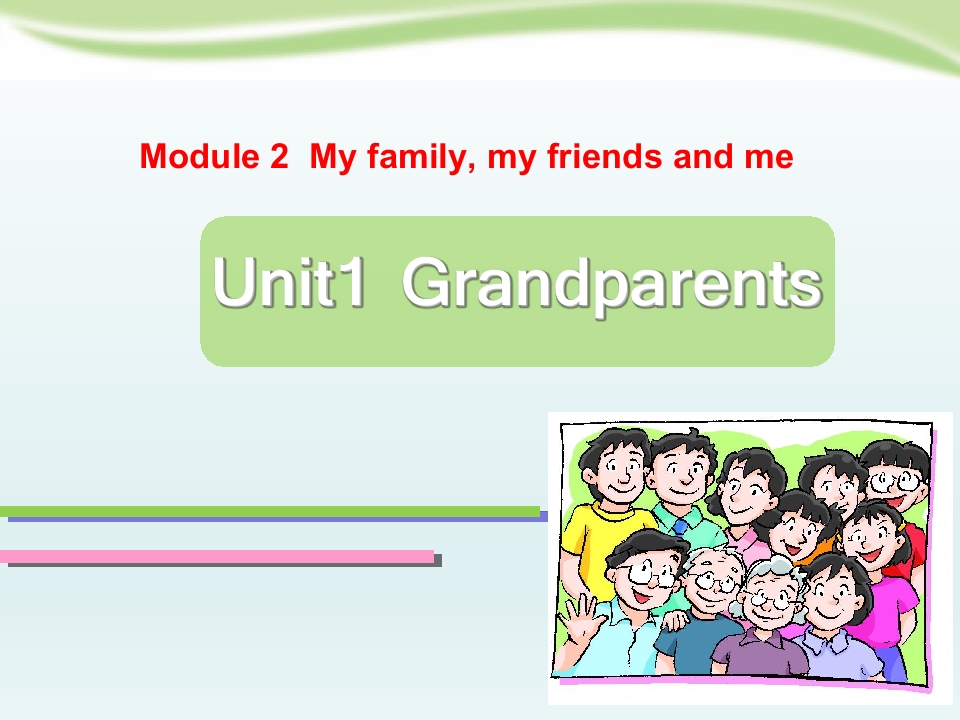 Module 2 My family, my friends and me

Unit1 Grandparents